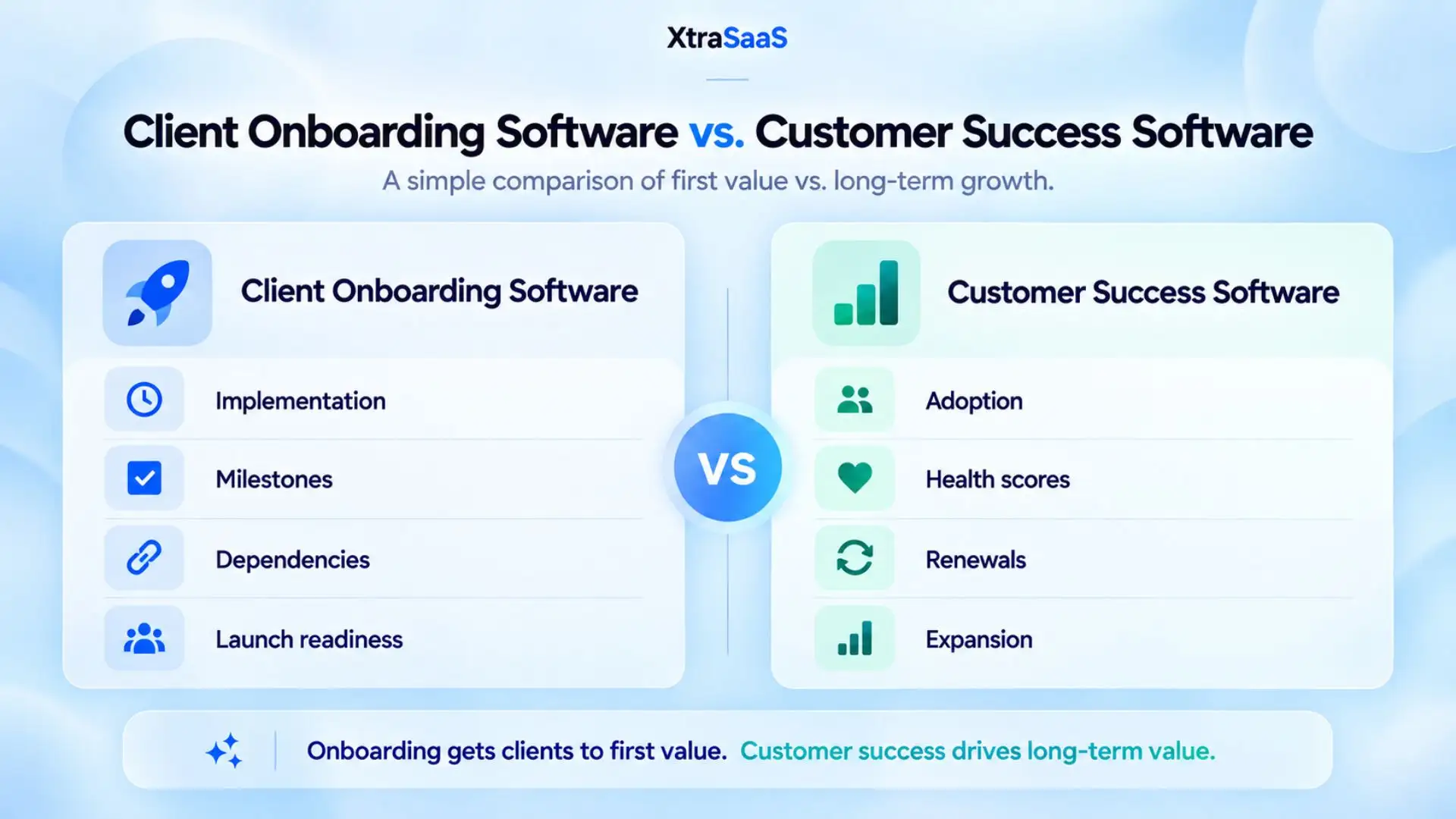 XtraSaaS

Client Onboarding Software vs. Customer Success Software

A simple comparison of first value vs. long-term growth.

Client Onboarding Software

Implementation

Milestones

Dependencies

Launch readiness

VS

Customer Success Software

Adoption

Health scores

Renewals

Expansion

Onboarding gets clients to first value. Customer success drives long-term value.